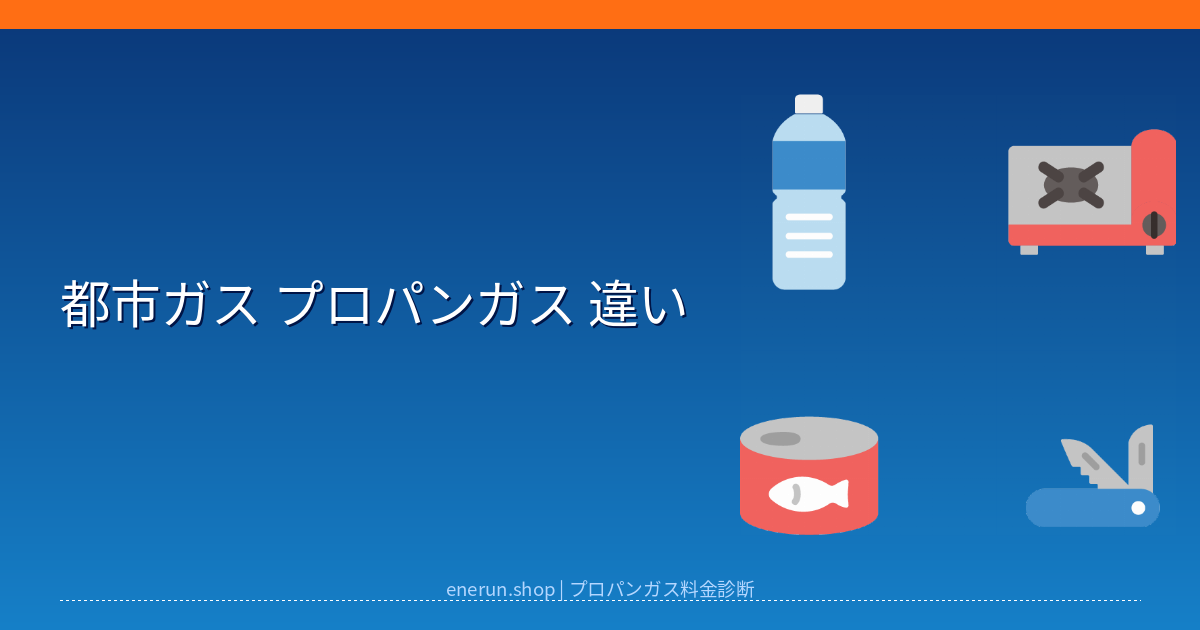 都市ガス プロパンガス 違い

enerun.shop | プロパンガス料金診断